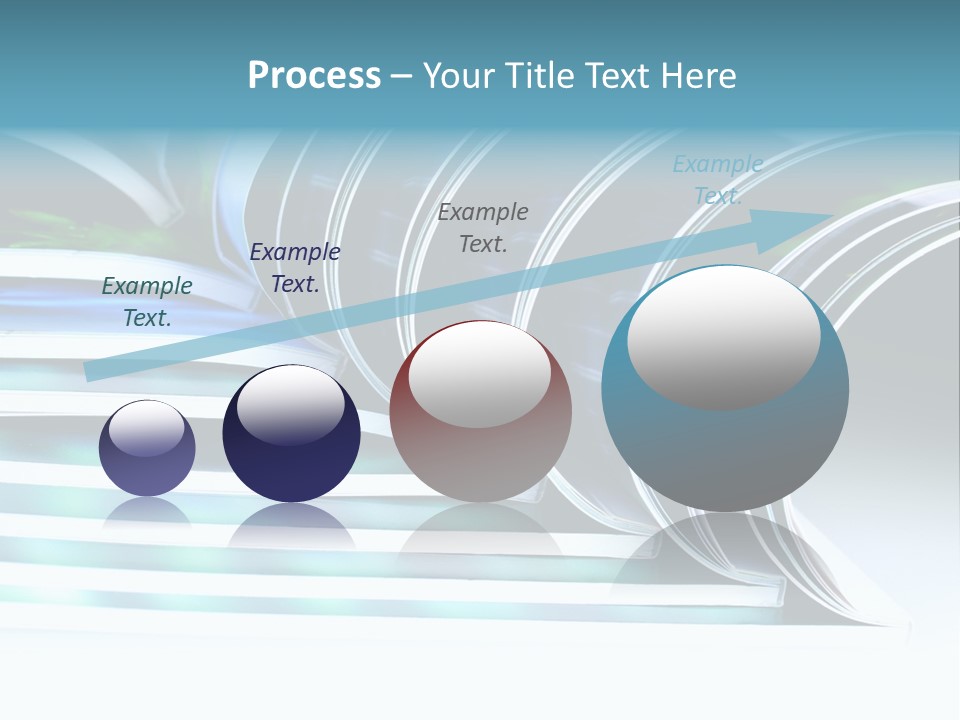 Process – Your Title Text Here

Example Text.

Example Text.

Example Text.

Example Text.